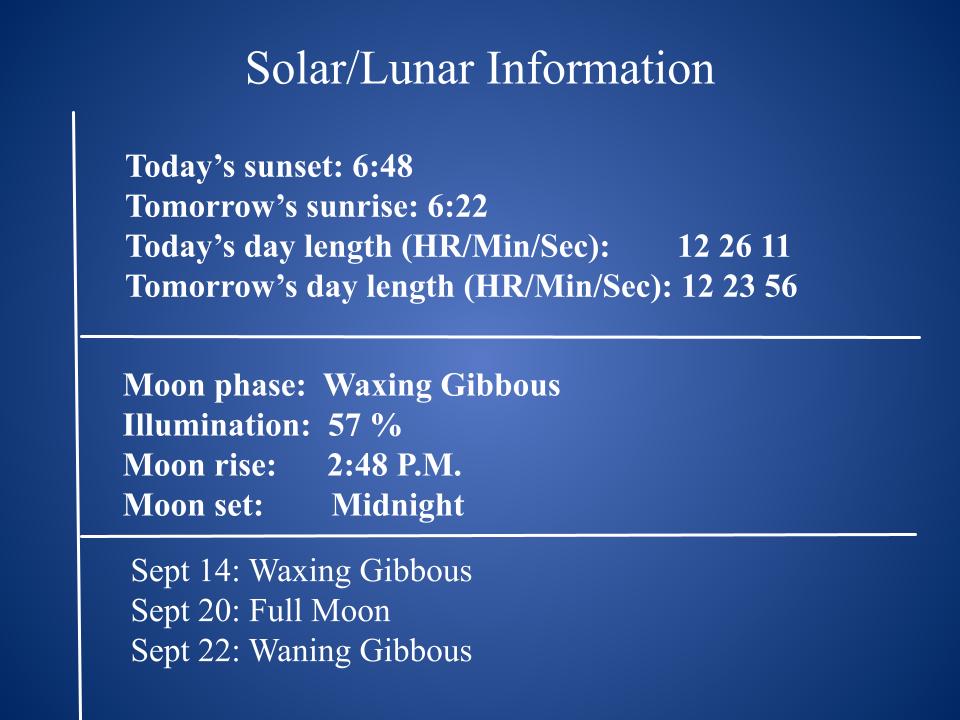 Solar/Lunar Information

Today’s sunset: 6:48
Tomorrow’s sunrise: 6:22
Today’s day length (HR/Min/Sec): 12 26 11
Tomorrow’s day length (HR/Min/Sec): 12 23 56

Moon phase: Waxing Gibbous
Illumination: 57 %
Moon rise: 2:48 P.M.
Moon set: Midnight

Sept 14: Waxing Gibbous
Sept 20: Full Moon
Sept 22: Waning Gibbous